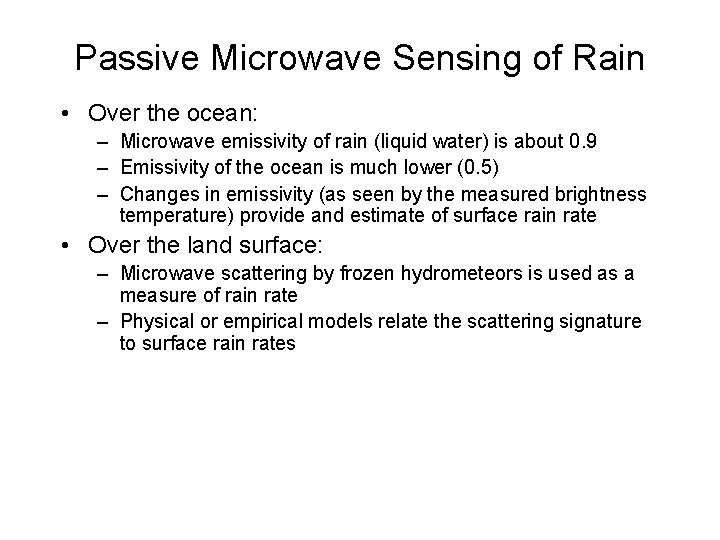 Passive Microwave Sensing of Rain

• Over the ocean:
– Microwave emissivity of rain (liquid water) is about 0.9
– Emissivity of the ocean is much lower (0.5)
– Changes in emissivity (as seen by the measured brightness temperature) provide and estimate of surface rain rate

• Over the land surface:
– Microwave scattering by frozen hydrometeors is used as a measure of rain rate
– Physical or empirical models relate the scattering signature to surface rain rates